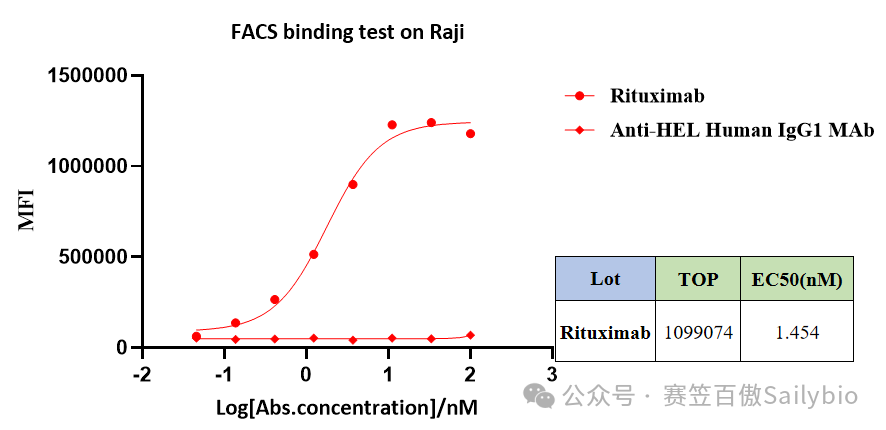 FACS binding test on Raji

1500000
1000000
500000
0
MFI
-2
-1
0
1
2
3
Log[Abs.concentration]/nM

Rituximab
Anti-HEL Human IgG1 MAb

| Lot | TOP | EC50(nM) |
|---|---|---|
| Rituximab | 1099074 | 1.454 |

公众号 · 赛笠百傲Sailybio